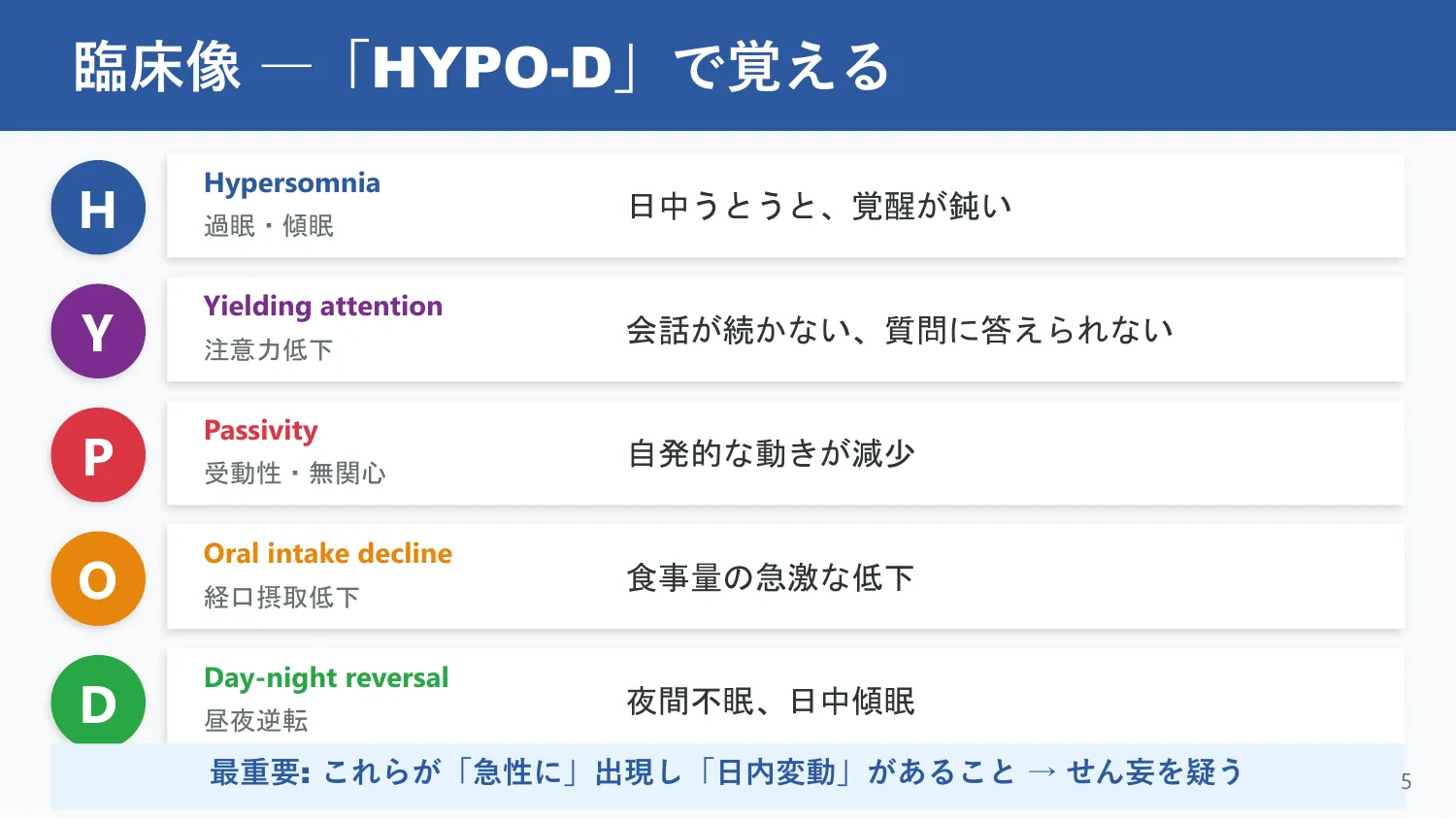 臨床像 ―「HYPO-D」で覚える

H
Hypersomnia
過眠・傾眠
日中うとうと、覚醒が鈍い

Y
Yielding attention
注意力低下
会話が続かない、質問に答えられない

P
Passivity
受動性・無関心
自発的な動きが減少

O
Oral intake decline
経口摂取低下
食事量の急激な低下

D
Day-night reversal
昼夜逆転
夜間不眠、日中傾眠

最重要: これらが「急性に」出現し「日内変動」があること → せん妄を疑う

5